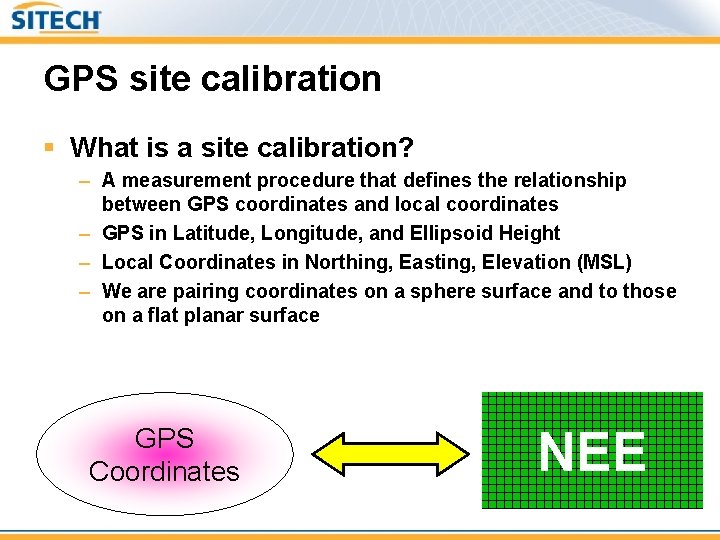 SITECH

GPS site calibration

▪ What is a site calibration?

– A measurement procedure that defines the relationship between GPS coordinates and local coordinates

– GPS in Latitude, Longitude, and Ellipsoid Height

– Local Coordinates in Northing, Easting, Elevation (MSL)

– We are pairing coordinates on a sphere surface and to those on a flat planar surface

GPS Coordinates

NEE